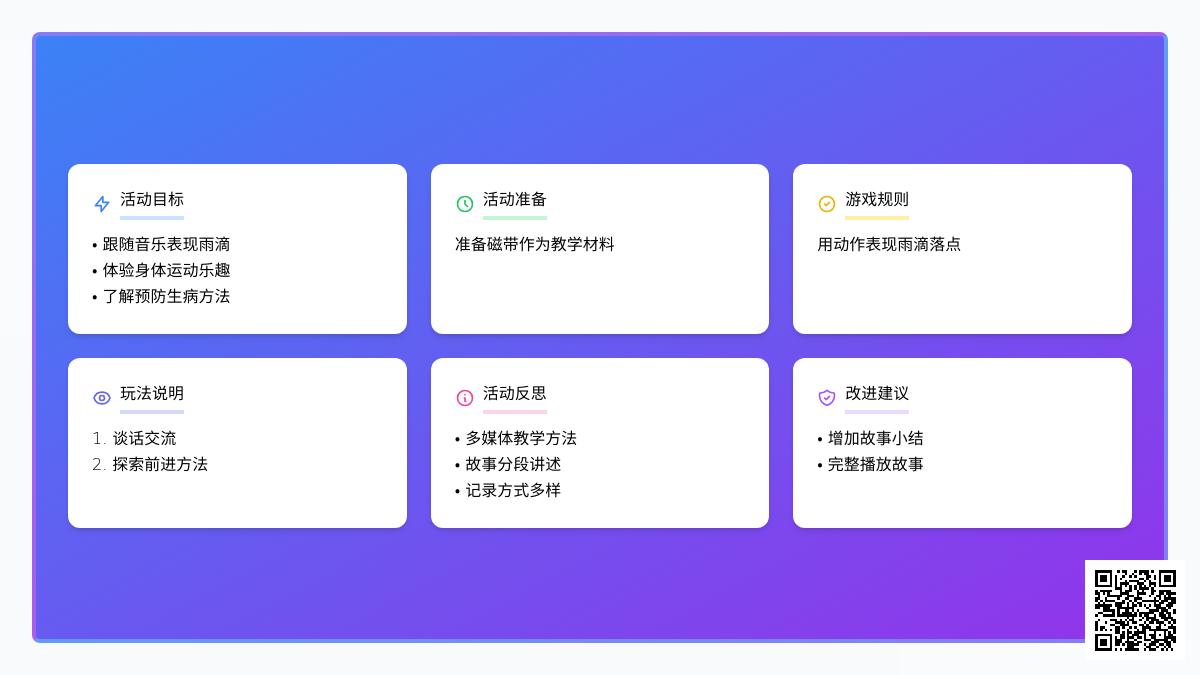 活动目标

• 跟随音乐表现雨滴
• 体验身体运动乐趣
• 了解预防生病方法

活动准备

准备磁带作为教学材料

游戏规则

用动作表现雨滴落点

玩法说明

1. 谈话交流
2. 探索前进方法

活动反思

• 多媒体教学方法
• 故事分段讲述
• 记录方式多样

改进建议

• 增加故事小结
• 完整播放故事